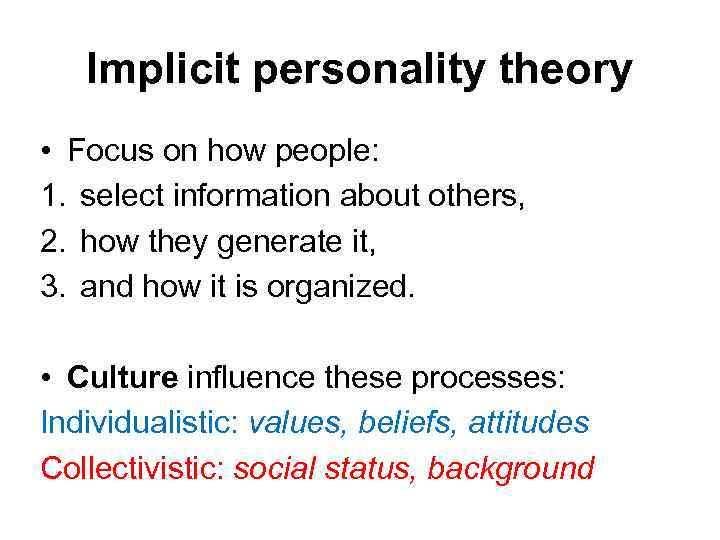 Implicit personality theory

• Focus on how people:
1. select information about others,
2. how they generate it,
3. and how it is organized.

• Culture influence these processes:
Individualistic: values, beliefs, attitudes
Collectivistic: social status, background